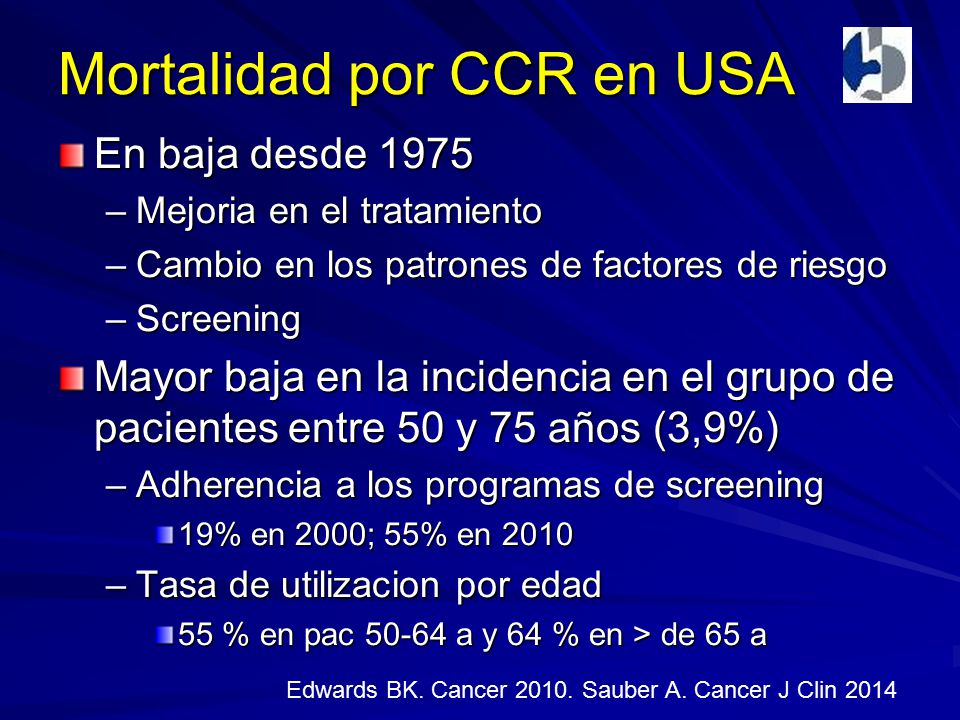 Mortalidad por CCR en USA

En baja desde 1975

– Mejoria en el tratamiento

– Cambio en los patrones de factores de riesgo

– Screening

Mayor baja en la incidencia en el grupo de pacientes entre 50 y 75 años (3,9%)

– Adherencia a los programas de screening

19% en 2000; 55% en 2010

– Tasa de utilizacion por edad

55 % en pac 50-64 a y 64 % en > de 65 a

Edwards BK. Cancer 2010. Sauber A. Cancer J Clin 2014